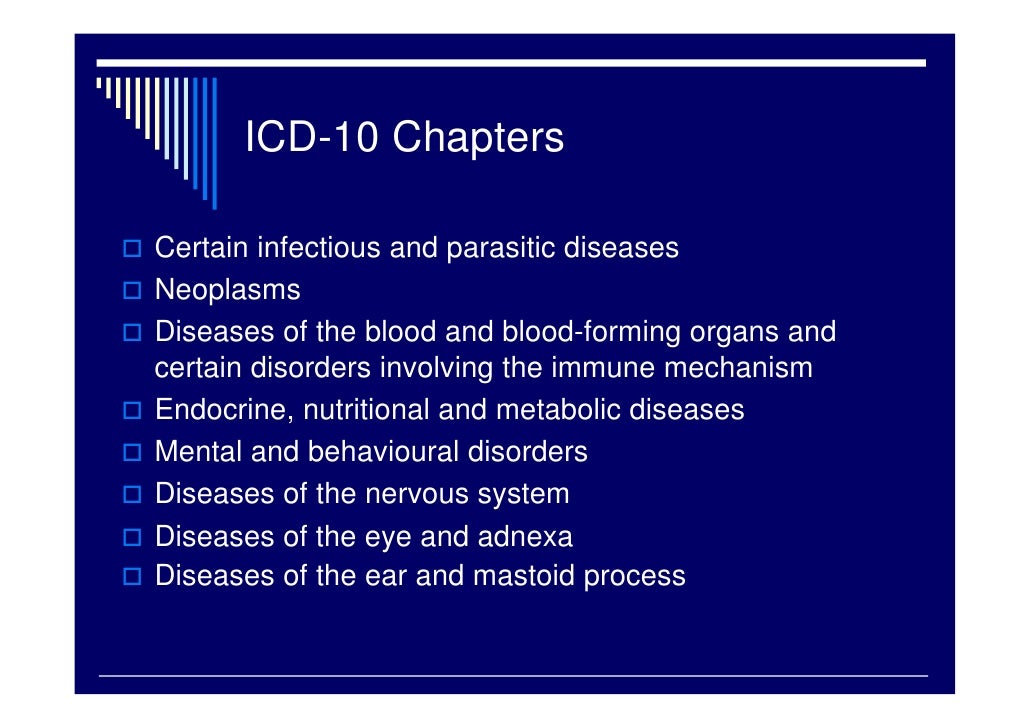 ICD-10 Chapters

Certain infectious and parasitic diseases
Neoplasms
Diseases of the blood and blood-forming organs and certain disorders involving the immune mechanism
Endocrine, nutritional and metabolic diseases
Mental and behavioural disorders
Diseases of the nervous system
Diseases of the eye and adnexa
Diseases of the ear and mastoid process